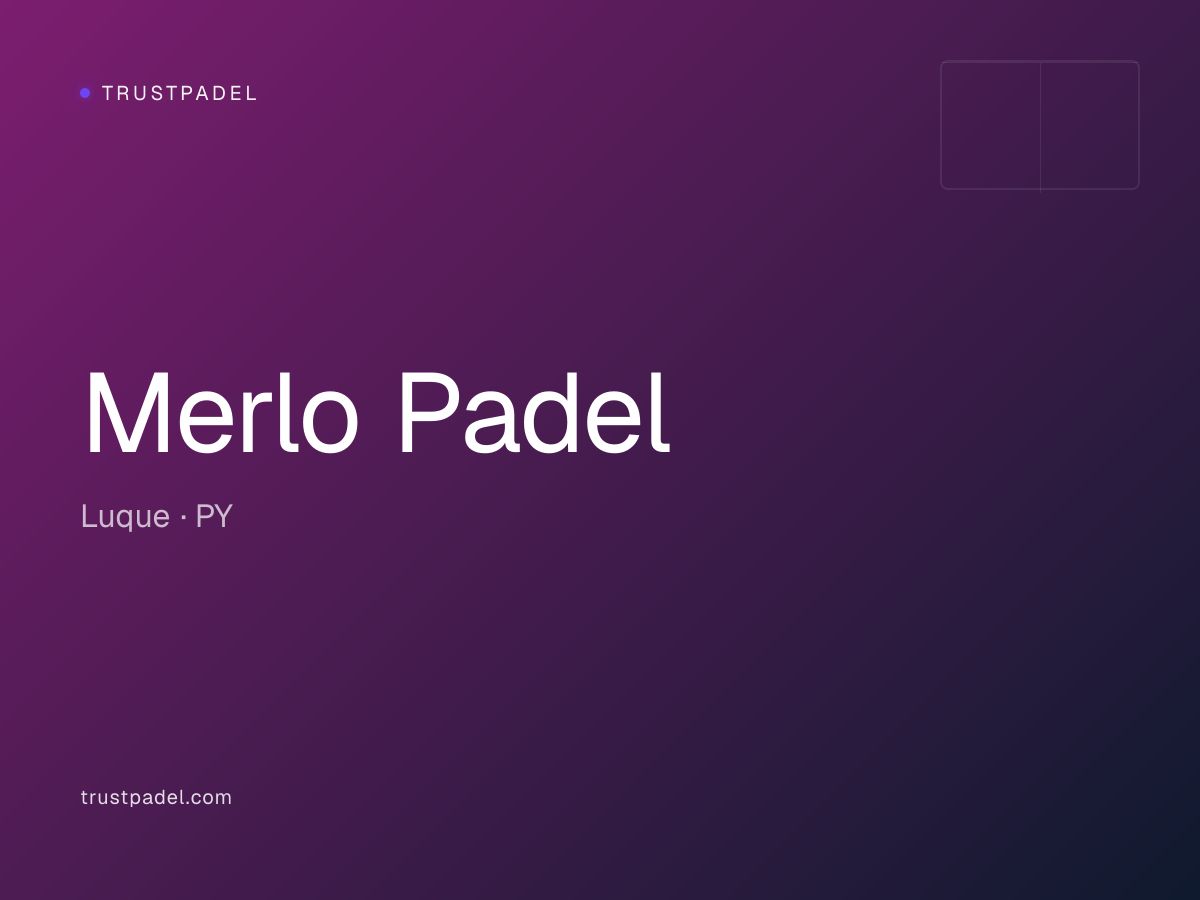 TRUSTPADEL

Merlo Padel

Luque · PY

trustpadel.com